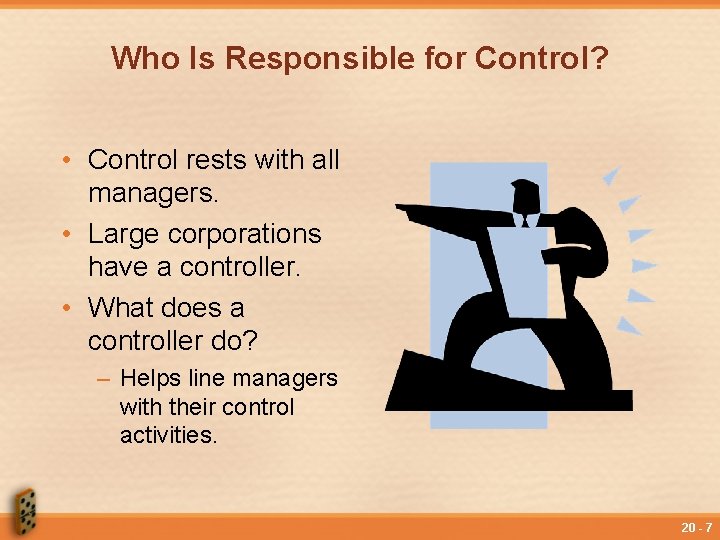 Who Is Responsible for Control?

• Control rests with all managers.
• Large corporations have a controller.
• What does a controller do?
– Helps line managers with their control activities.

20 - 7